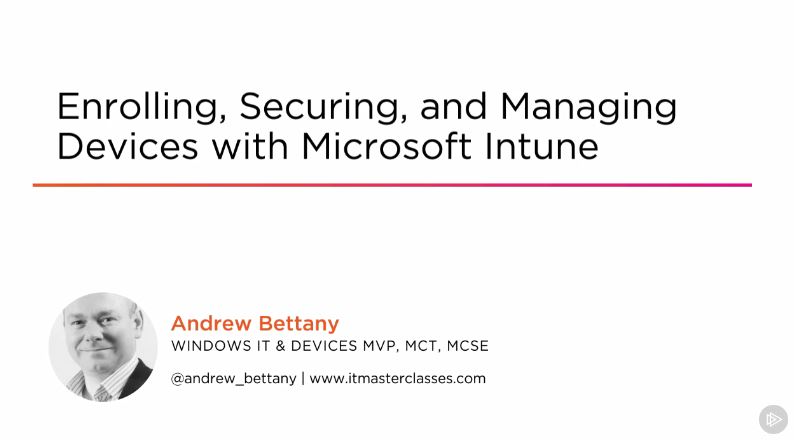 Enrolling, Securing, and Managing Devices with Microsoft Intune

Andrew Bettany
WINDOWS IT & DEVICES MVP, MCT, MCSE

@andrew_bettany | www.itmasterclasses.com